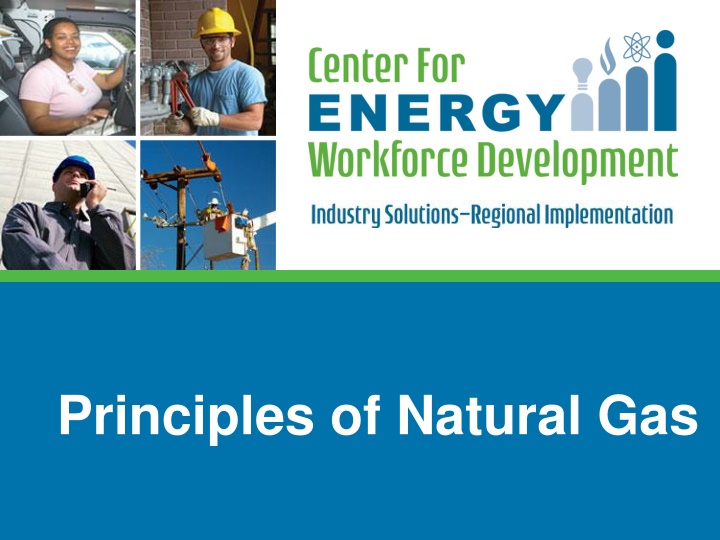 Center For
ENERGY
Workforce Development

Industry Solutions–Regional Implementation

Principles of Natural Gas